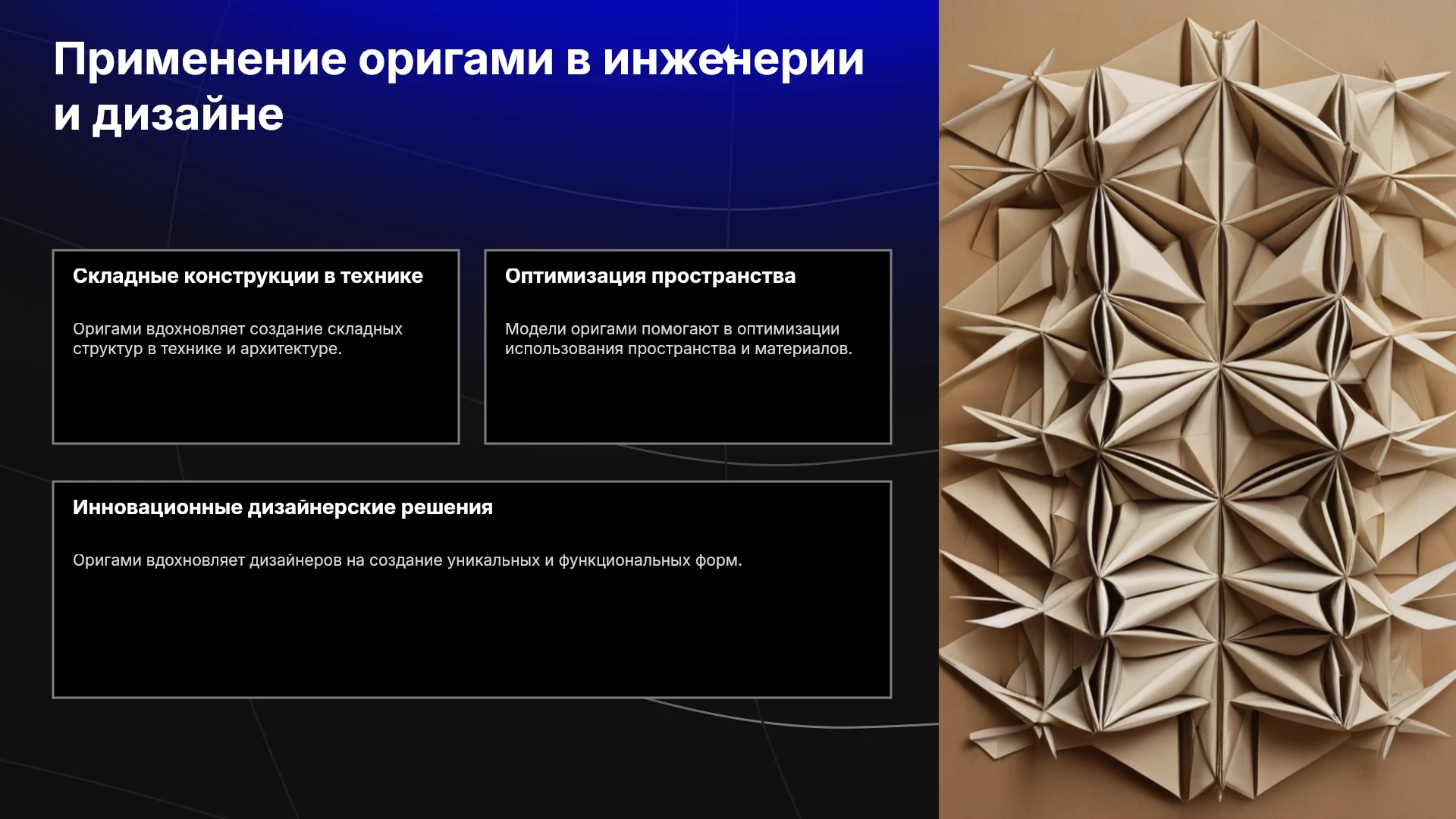 Применение оригами в инженерии и дизайне

Складные конструкции в технике

Оригами вдохновляет создание складных структур в технике и архитектуре.

Оптимизация пространства

Модели оригами помогают в оптимизации использования пространства и материалов.

Инновационные дизайнерские решения

Оригами вдохновляет дизайнеров на создание уникальных и функциональных форм.